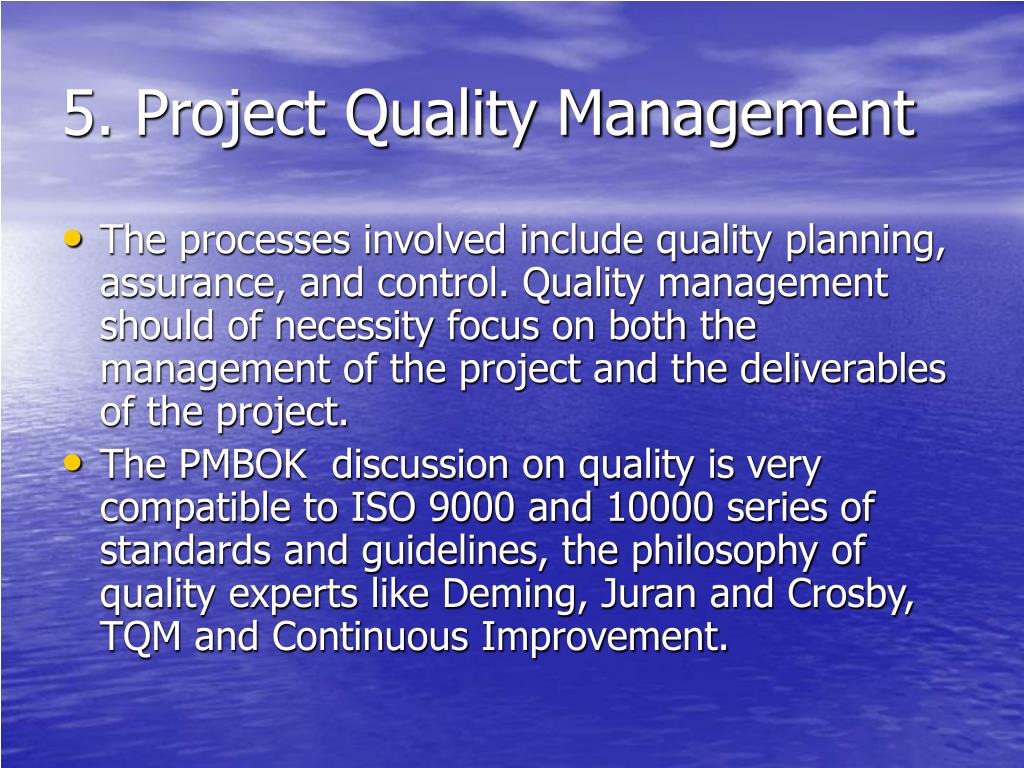 5. Project Quality Management

• The processes involved include quality planning, assurance, and control. Quality management should of necessity focus on both the management of the project and the deliverables of the project.
• The PMBOK discussion on quality is very compatible to ISO 9000 and 10000 series of standards and guidelines, the philosophy of quality experts like Deming, Juran and Crosby, TQM and Continuous Improvement.